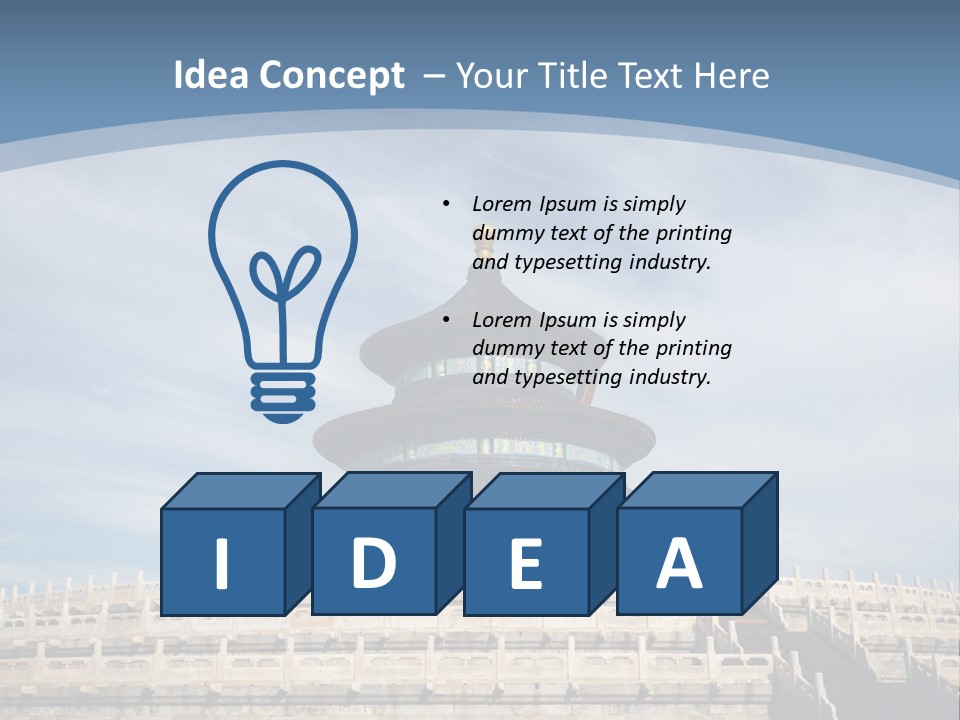 Idea Concept – Your Title Text Here

• Lorem Ipsum is simply dummy text of the printing and typesetting industry.

• Lorem Ipsum is simply dummy text of the printing and typesetting industry.

I D E A